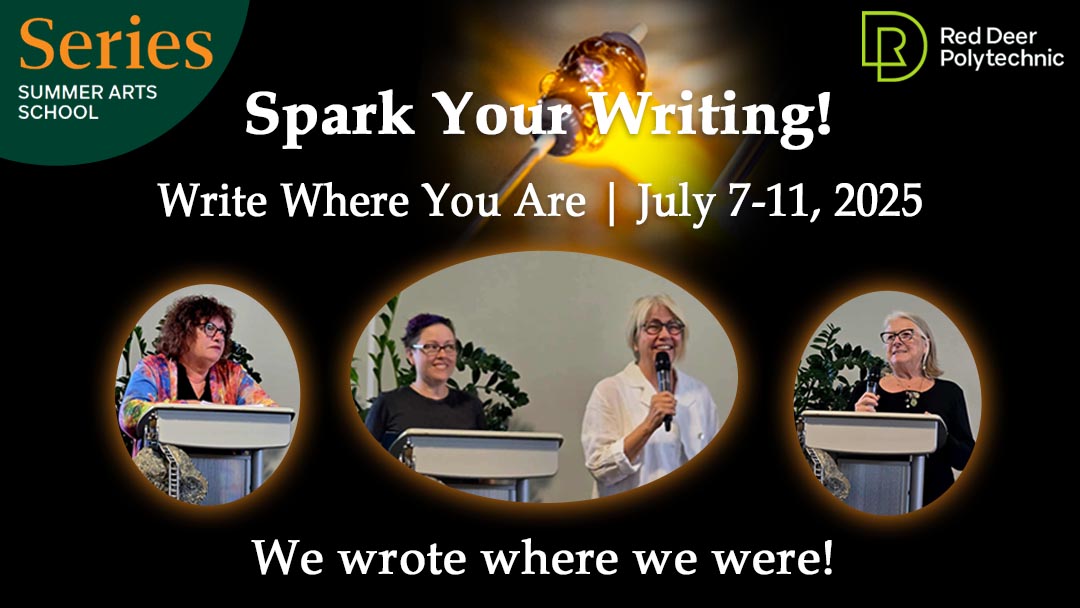 Series
SUMMER ARTS SCHOOL

Red Deer Polytechnic

Spark Your Writing!

Write Where You Are | July 7-11, 2025

We wrote where we were!